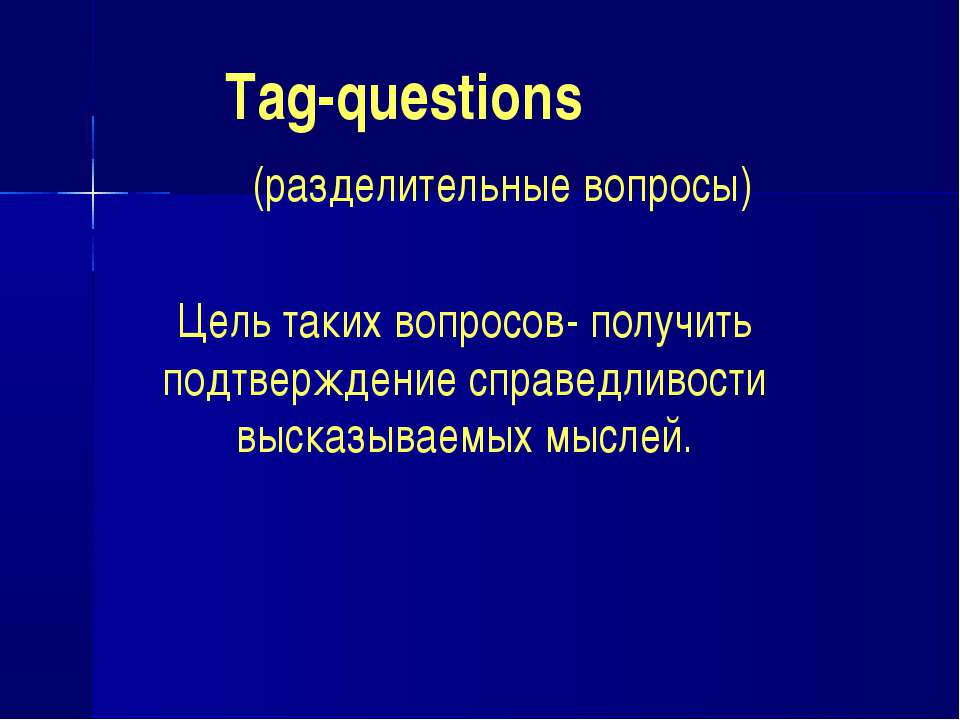 Tag-questions

(разделительные вопросы)

Цель таких вопросов- получить подтверждение справедливости высказываемых мыслей.